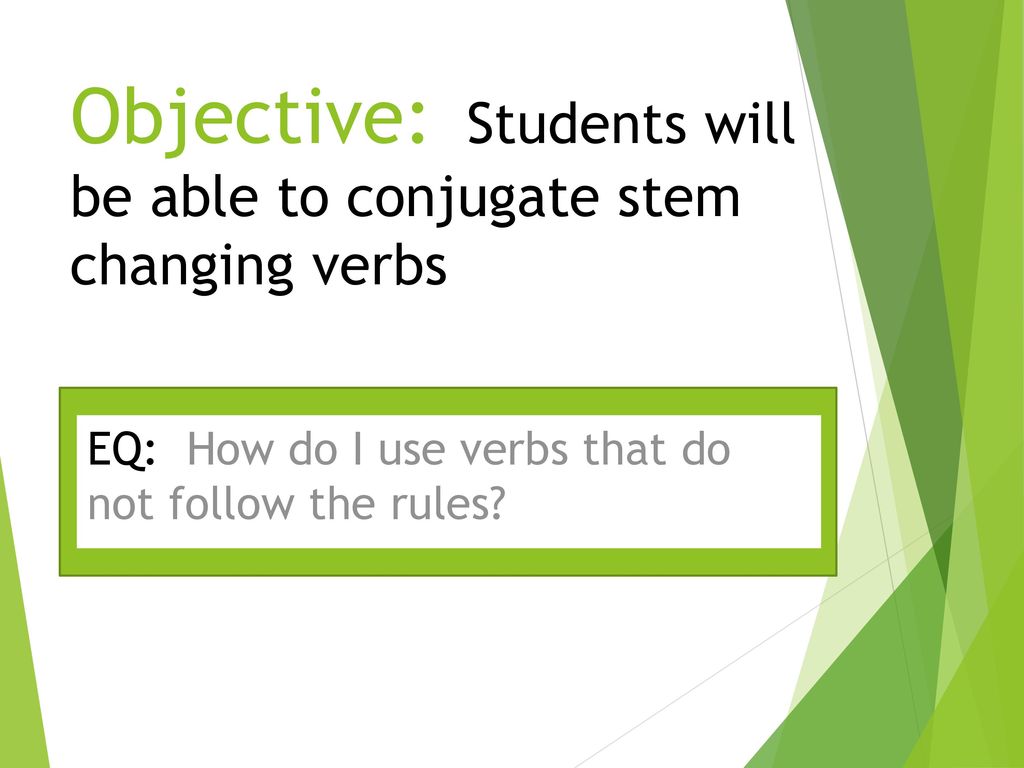 Objective: Students will be able to conjugate stem changing verbs

EQ: How do I use verbs that do not follow the rules?